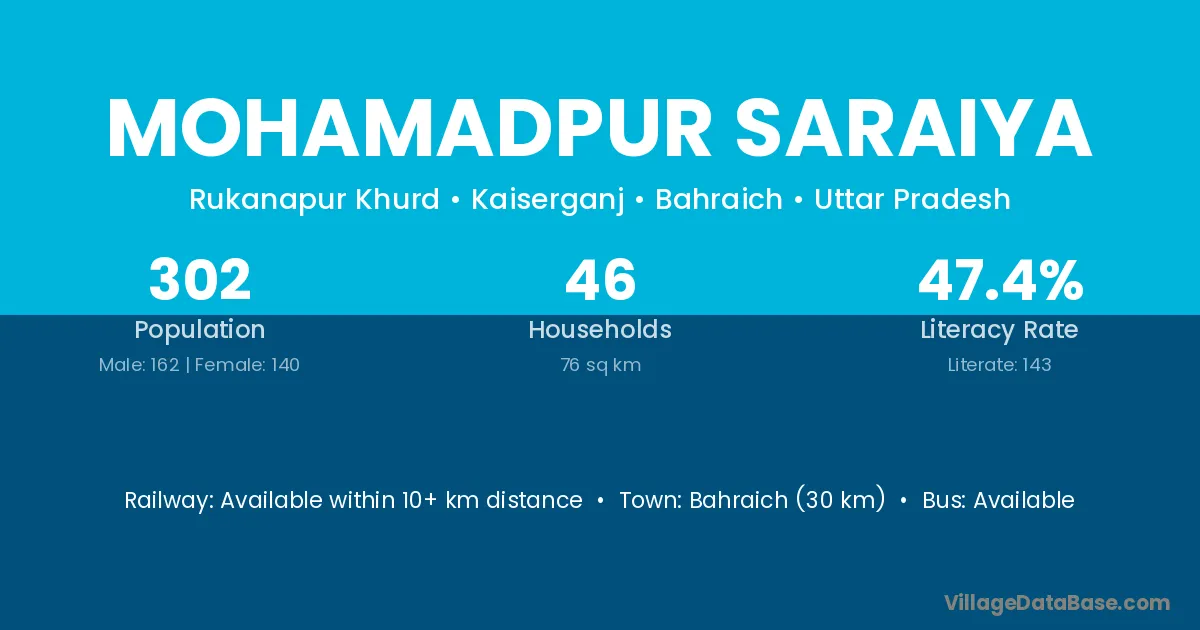 MOHAMADPUR SARAIYA

Rukanapur Khurd • Kaiserganj • Bahraich • Uttar Pradesh

302
Population
Male: 162 | Female: 140

46
Households
76 sq km

47.4%
Literacy Rate
Literate: 143

Railway: Available within 10+ km distance • Town: Bahraich (30 km) • Bus: Available

VillageDataBase.com